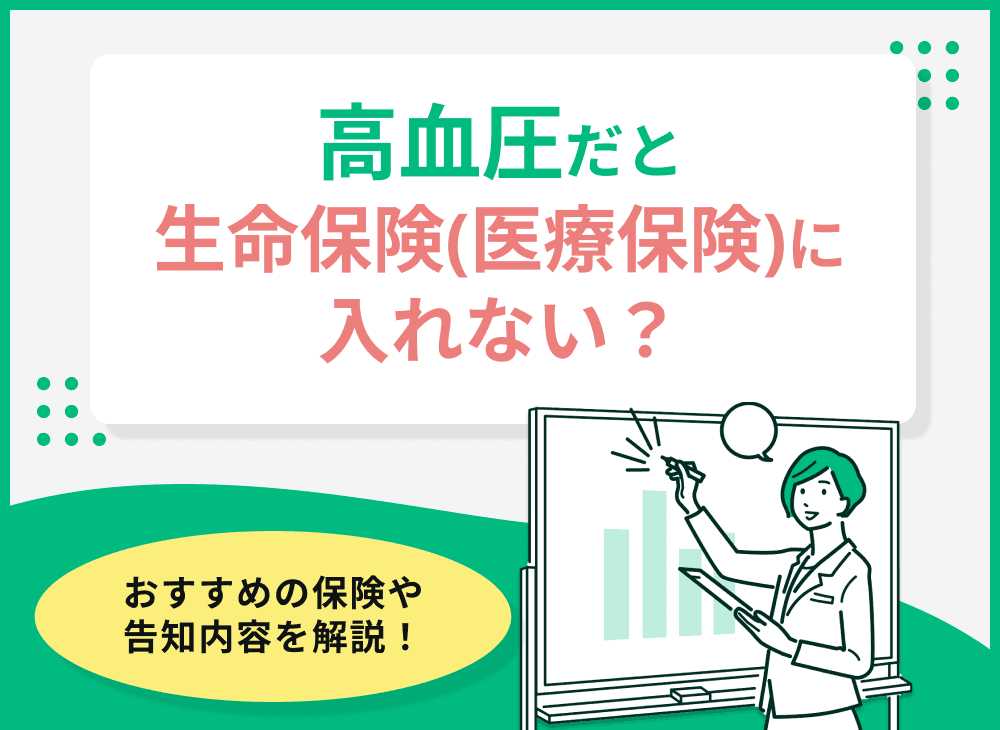 高血圧だと
生命保険(医療保険)に
入れない？

おすすめの保険や
告知内容を解説！